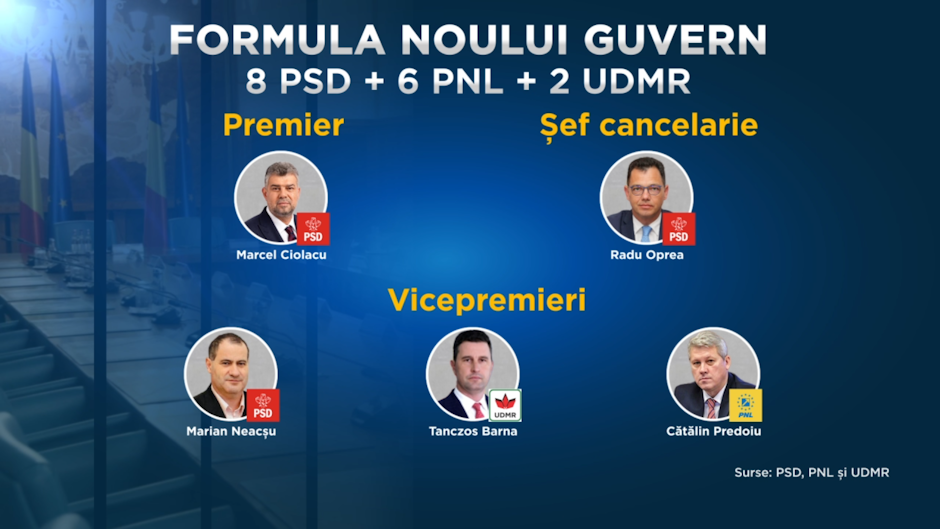 FORMULA NOULUI GUVERN
8 PSD + 6 PNL + 2 UDMR

Premier

PSD
Marcel Ciolacu

Șef cancelarie

PSD
Radu Oprea

Vicepremieri

PSD
Marian Neacșu

UDMR
Tanczos Barna

PNL
Cătălin Predoiu

Surse: PSD, PNL și UDMR